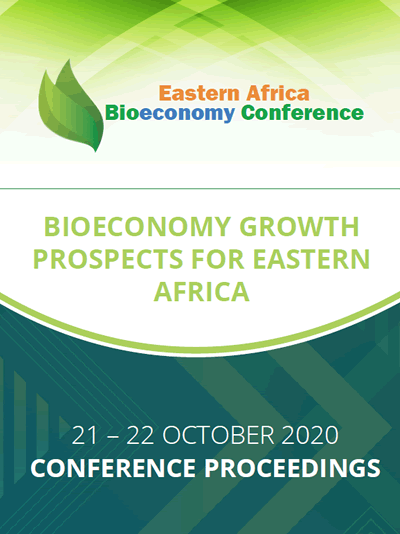 Eastern Africa
Bioeconomy Conference

BIOECONOMY GROWTH PROSPECTS FOR EASTERN AFRICA

21 – 22 OCTOBER 2020
CONFERENCE PROCEEDINGS